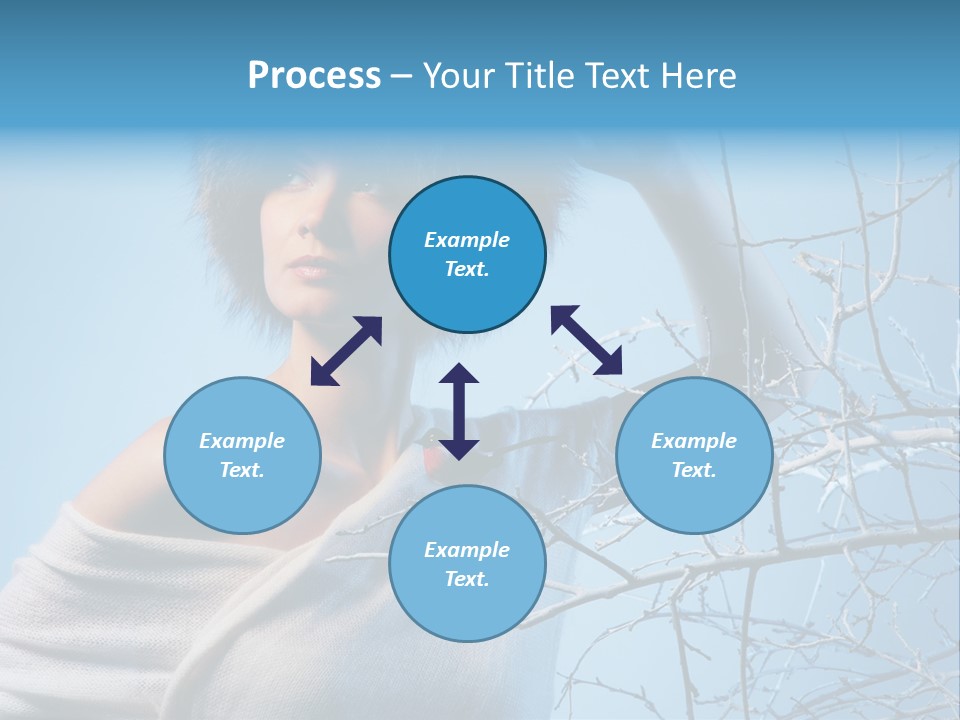 Process – Your Title Text Here

Example Text.

Example Text.

Example Text.

Example Text.